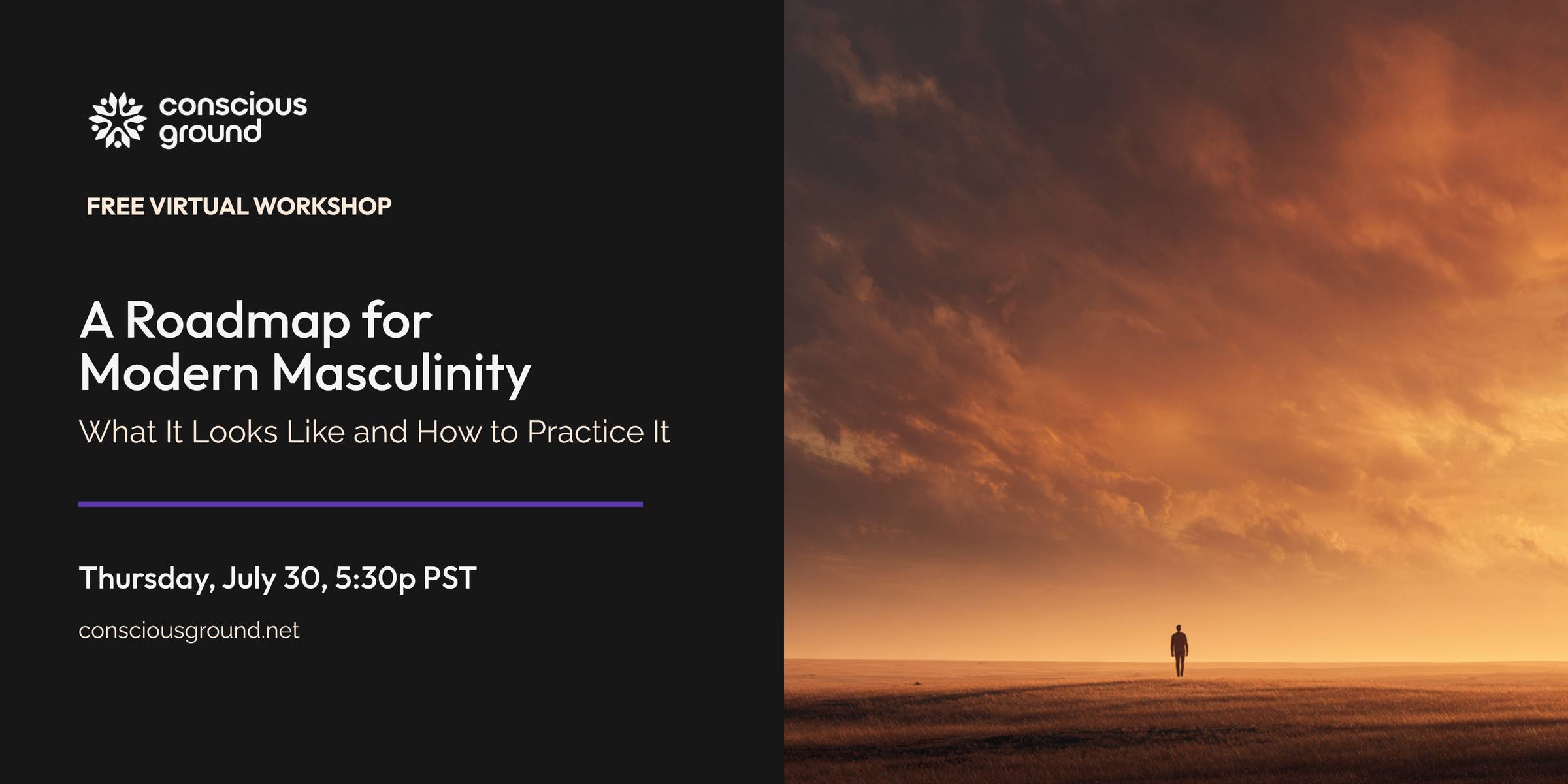 conscious ground

FREE VIRTUAL WORKSHOP

A Roadmap for Modern Masculinity

What It Looks Like and How to Practice It

Thursday, July 30, 5:30p PST

consciousground.net